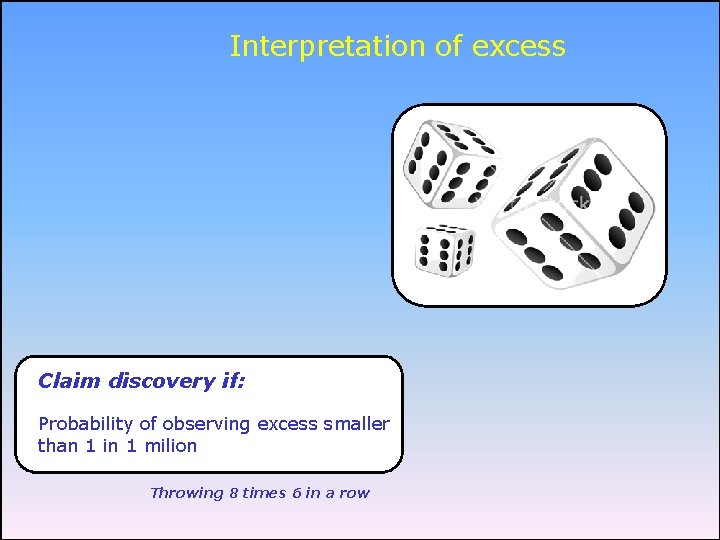 Interpretation of excess

Claim discovery if:

Probability of observing excess smaller than 1 in 1 milion

Throwing 8 times 6 in a row